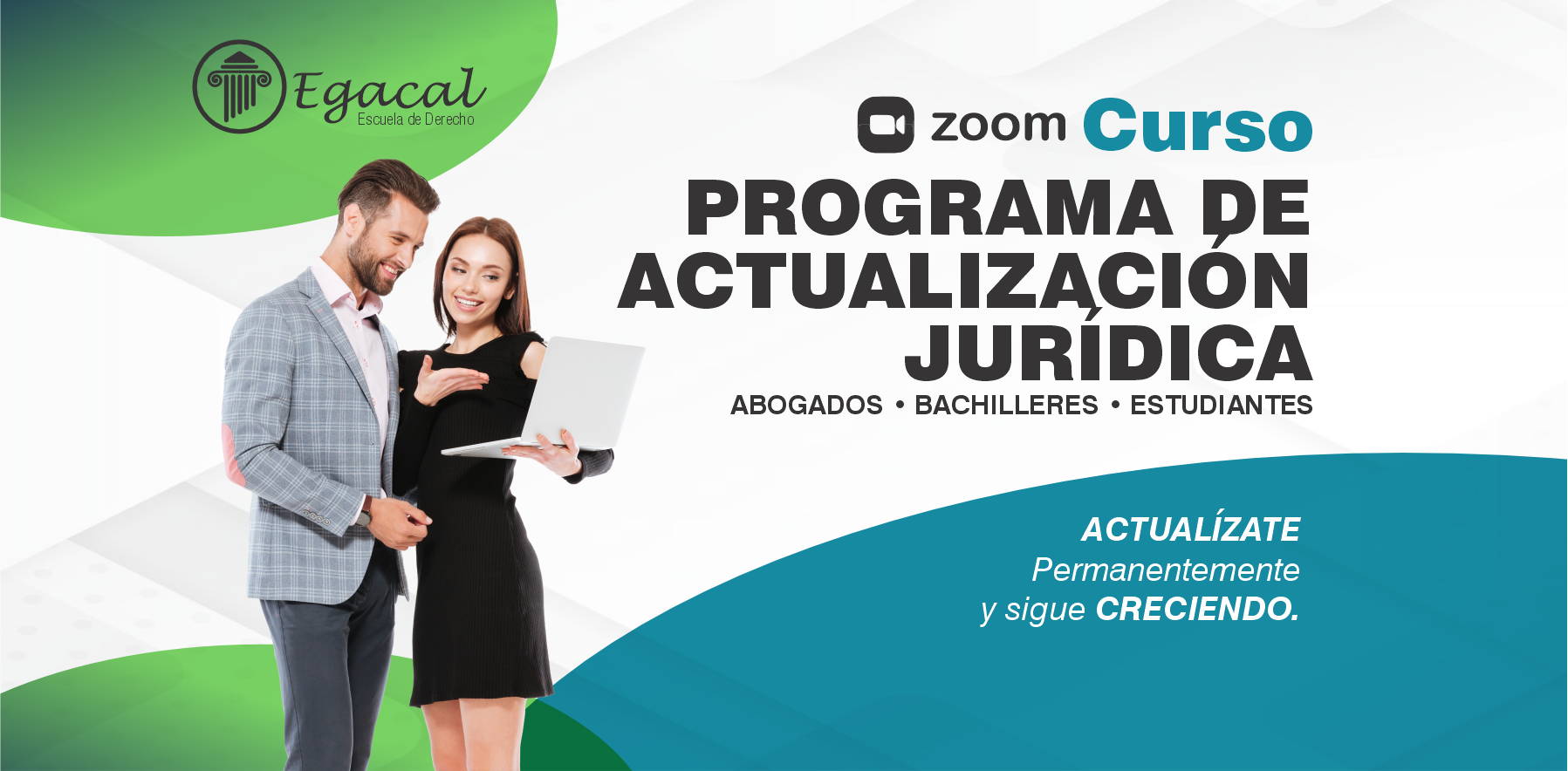 Egacal
Escuela de Derecho

zoom Curso

PROGRAMA DE ACTUALIZACIÓN JURÍDICA

ABOGADOS • BACHILLERES • ESTUDIANTES

ACTUALÍZATE
Permanentemente
y sigue CRECIENDO.